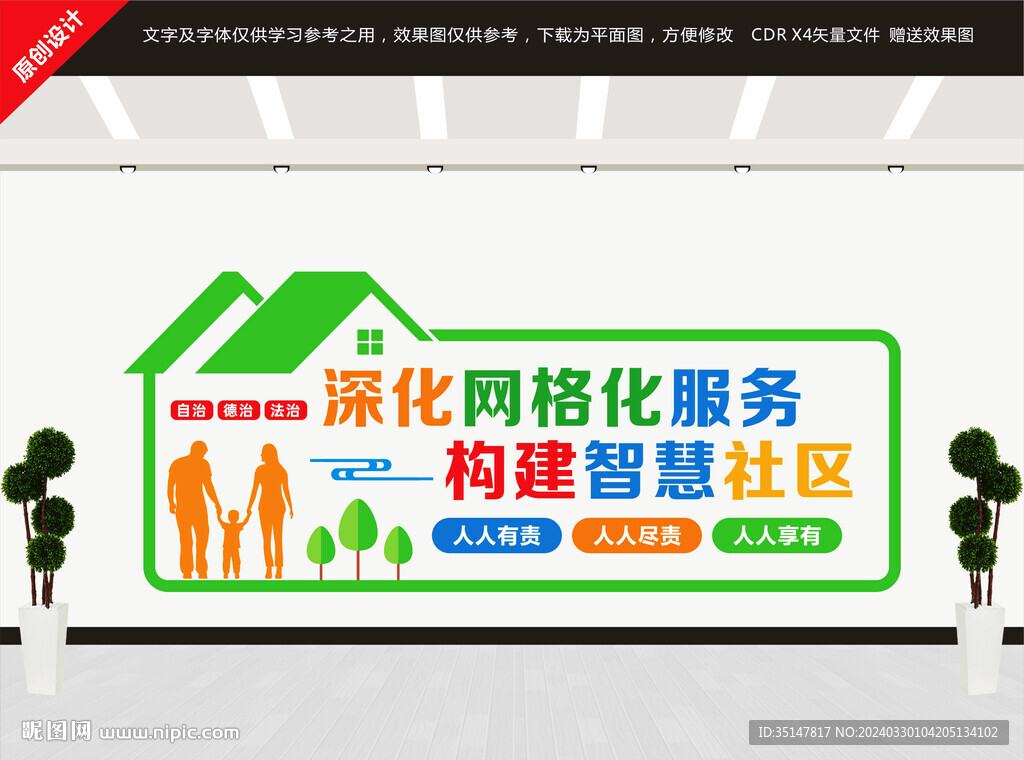 原创设计

文字及字体仅供学习参考之用，效果图仅供参考，下载为平面图，方便修改 CDR X4矢量文件 赠送效果图

自治 德治 法治

深化网格化服务
构建智慧社区

人人有责 人人尽责 人人享有

昵图网 www.nipic.com

ID:35147817 NO:20240330104205134102